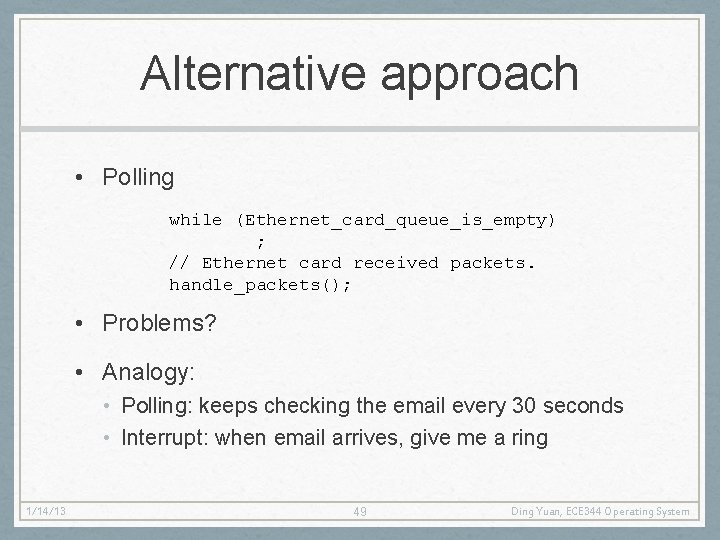 Alternative approach

• Polling

while (Ethernet_card_queue_is_empty)
        ;
// Ethernet card received packets.
handle_packets();

• Problems?

• Analogy:
• Polling: keeps checking the email every 30 seconds
• Interrupt: when email arrives, give me a ring

1/14/13

49

Ding Yuan, ECE344 Operating System